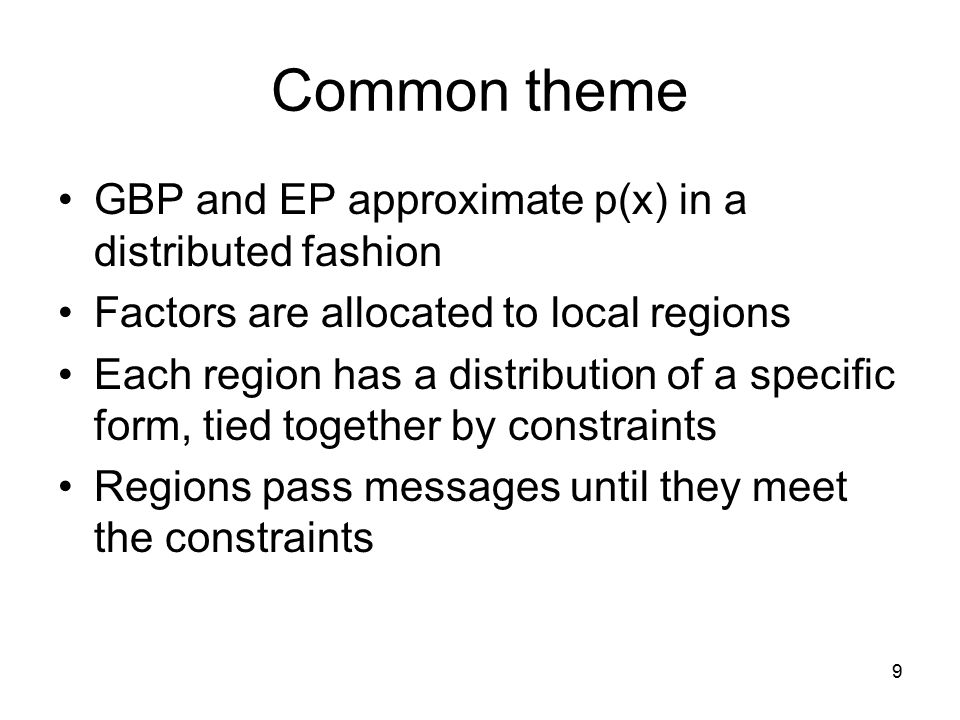 Common theme

• GBP and EP approximate p(x) in a distributed fashion
• Factors are allocated to local regions
• Each region has a distribution of a specific form, tied together by constraints
• Regions pass messages until they meet the constraints

9